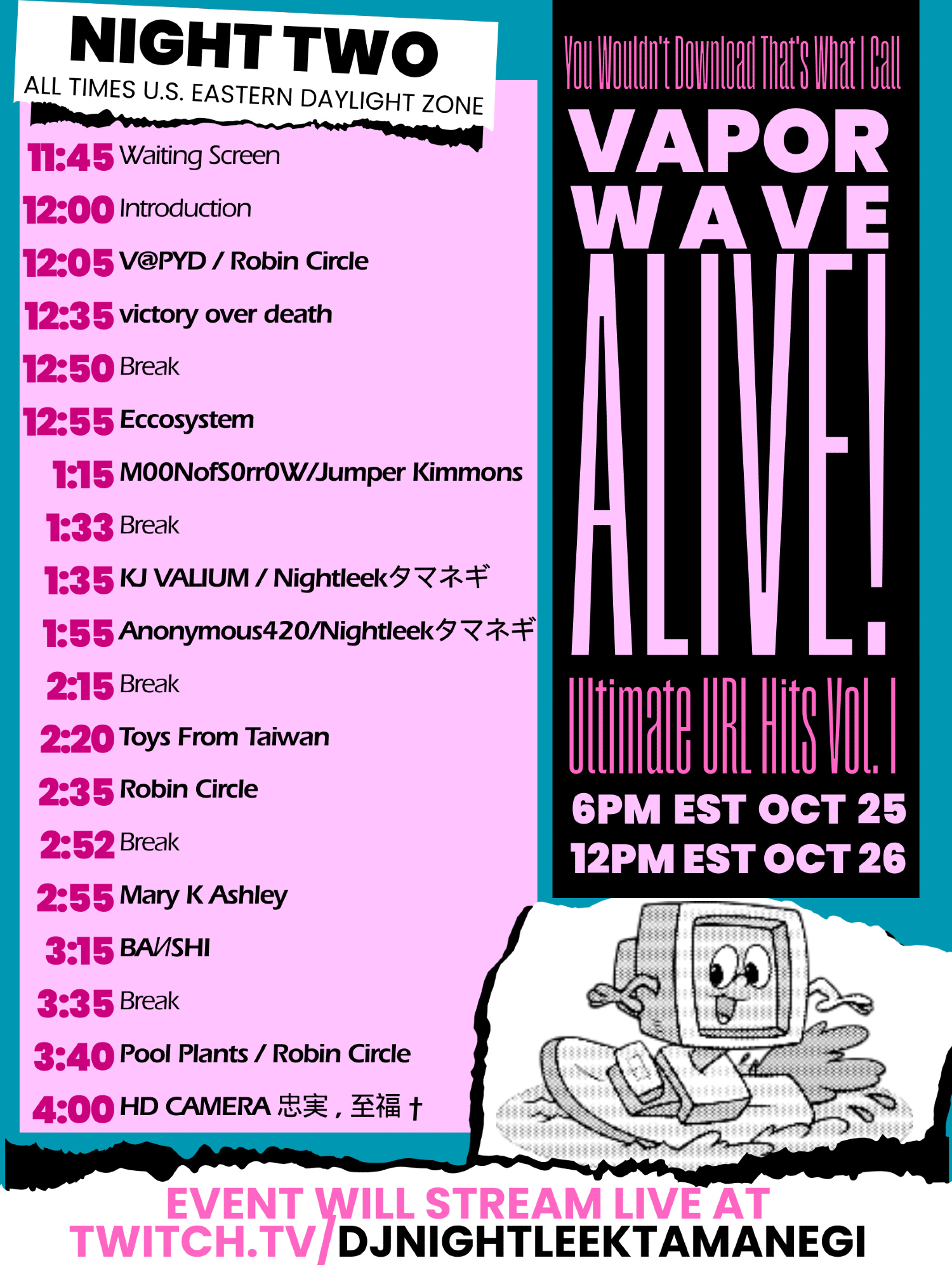 NIGHT TWO
ALL TIMES U.S. EASTERN DAYLIGHT ZONE

11:45 Waiting Screen
12:00 Introduction
12:05 V@PYD / Robin Circle
12:35 victory over death
12:50 Break
12:55 Eccosystem
1:15 M00NofS0rr0W/Jumper Kimmons
1:33 Break
1:35 KJ VALIUM / Nightleekタマネギ
1:55 Anonymous420/Nightleekタマネギ
2:15 Break
2:20 Toys From Taiwan
2:35 Robin Circle
2:52 Break
2:55 Mary K Ashley
3:15 BAИSHI
3:35 Break
3:40 Pool Plants / Robin Circle
4:00 HD CAMERA 忠実 , 至福 †

You Wouldn't Download That's What I Call
VAPOR WAVE ALIVE!
Ultimate URL Hits Vol. I
6PM EST OCT 25
12PM EST OCT 26

EVENT WILL STREAM LIVE AT
TWITCH.TV/DJNIGHTLEEKTAMANEGI